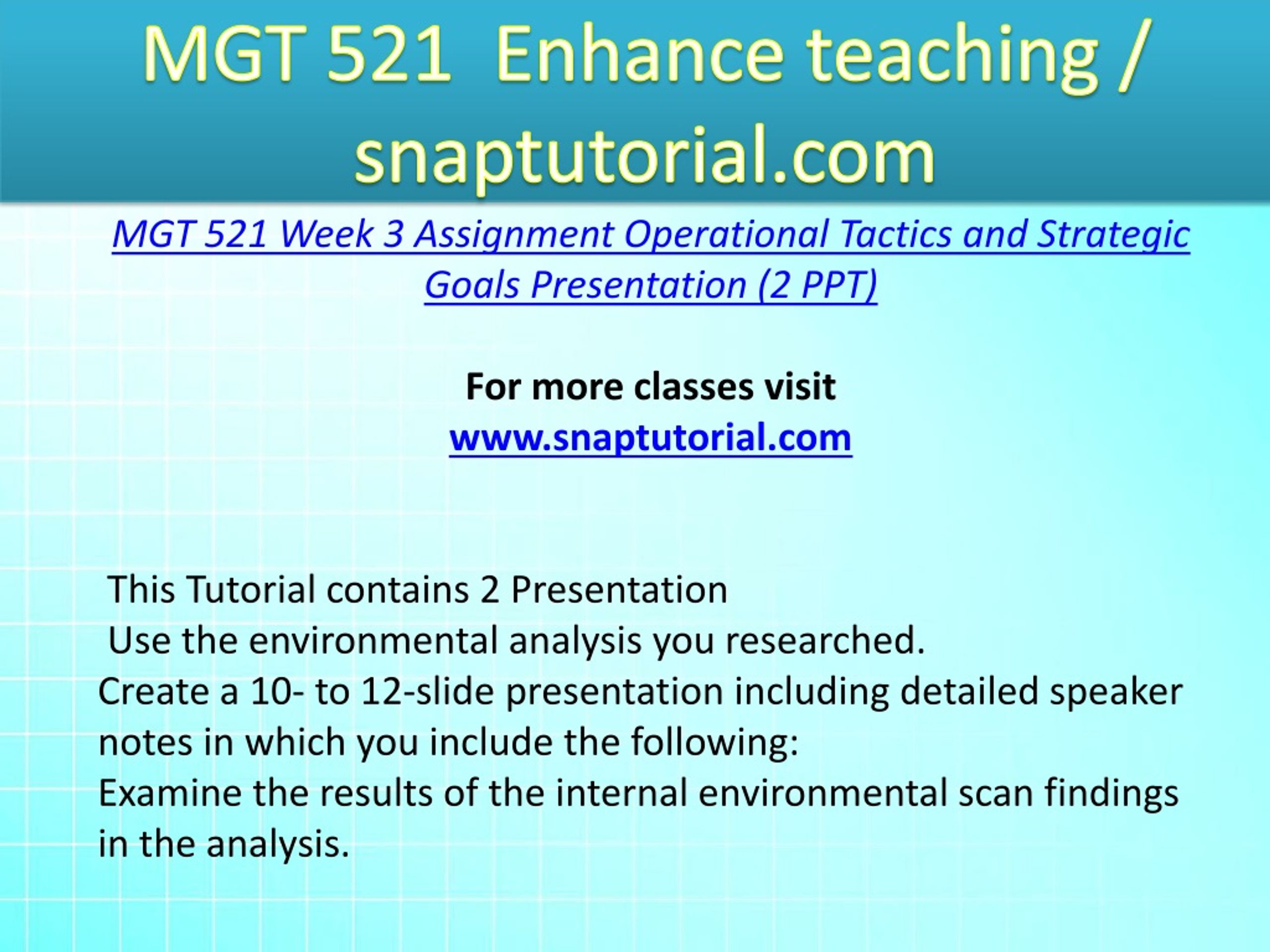 MGT 521 Enhance teaching / snaptutorial.com

MGT 521 Week 3 Assignment Operational Tactics and Strategic Goals Presentation (2 PPT)

For more classes visit
www.snaptutorial.com

This Tutorial contains 2 Presentation
Use the environmental analysis you researched.
Create a 10- to 12-slide presentation including detailed speaker notes in which you include the following:
Examine the results of the internal environmental scan findings in the analysis.